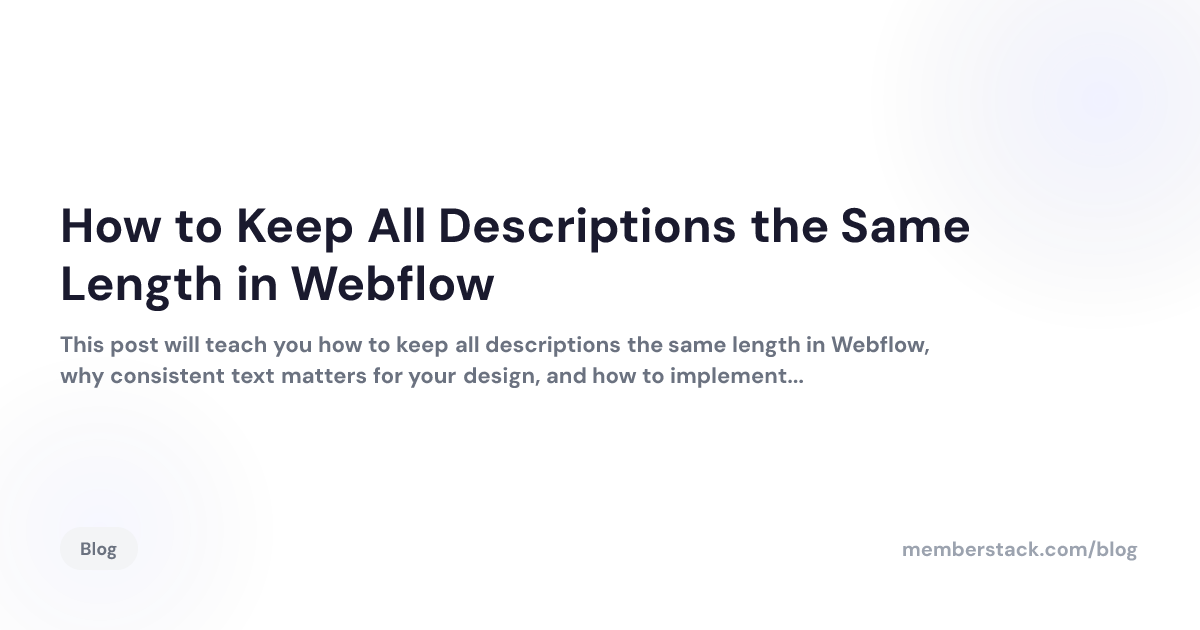 How to Keep All Descriptions the Same Length in Webflow

This post will teach you how to keep all descriptions the same length in Webflow, why consistent text matters for your design, and how to implement...

Blog

memberstack.com/blog